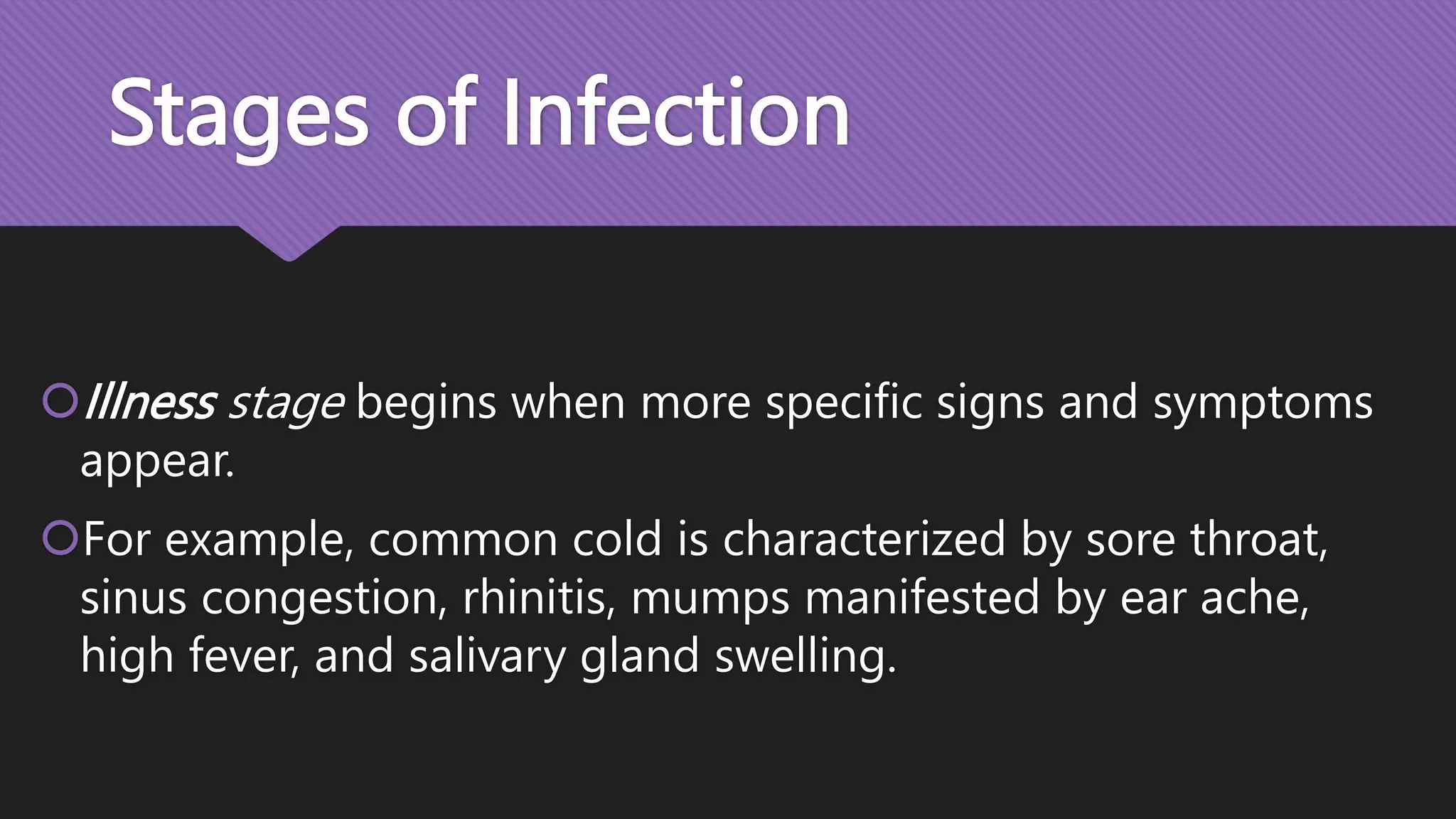 Stages of Infection

Illness stage begins when more specific signs and symptoms appear.

For example, common cold is characterized by sore throat, sinus congestion, rhinitis, mumps manifested by ear ache, high fever, and salivary gland swelling.